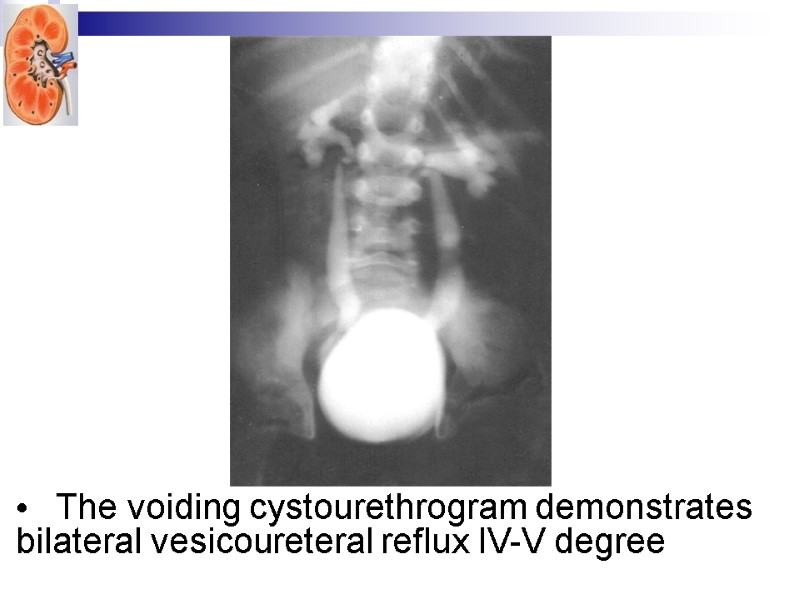 • The voiding cystourethrogram demonstrates bilateral vesicoureteral reflux IV-V degree